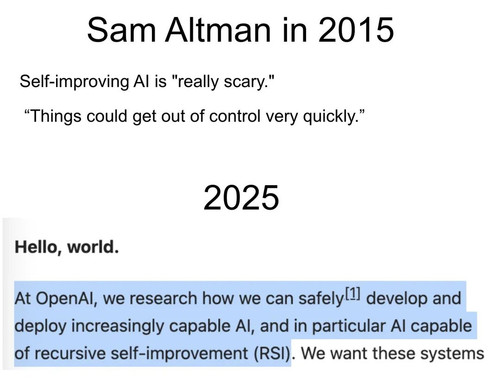 Sam Altman in 2015

Self-improving AI is "really scary."

“Things could get out of control very quickly.”

2025

**Hello, world.**

At OpenAI, we research how we can safely[1] develop and deploy increasingly capable AI, and in particular AI capable of recursive self-improvement (RSI). We want these systems